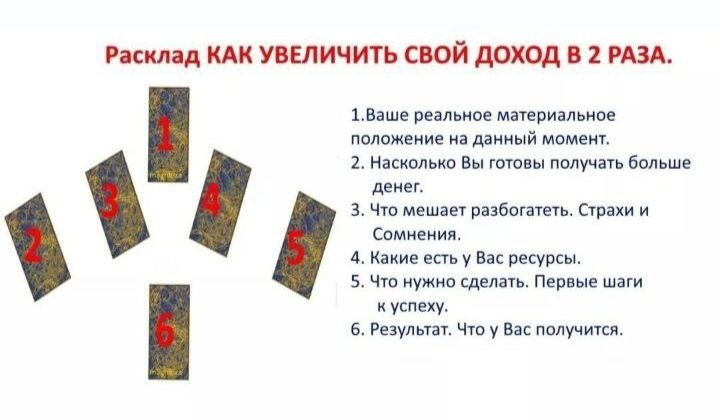 Расклад КАК УВЕЛИЧИТЬ СВОЙ ДОХОД В 2 РАЗА.

1
3
4
2
5
6

1.Ваше реальное материальное положение на данный момент.
2. Насколько Вы готовы получать больше денег.
3. Что мешает разбогатеть. Страхи и Сомнения.
4. Какие есть у Вас ресурсы.
5. Что нужно сделать. Первые шаги к успеху.
6. Результат. Что у Вас получится.